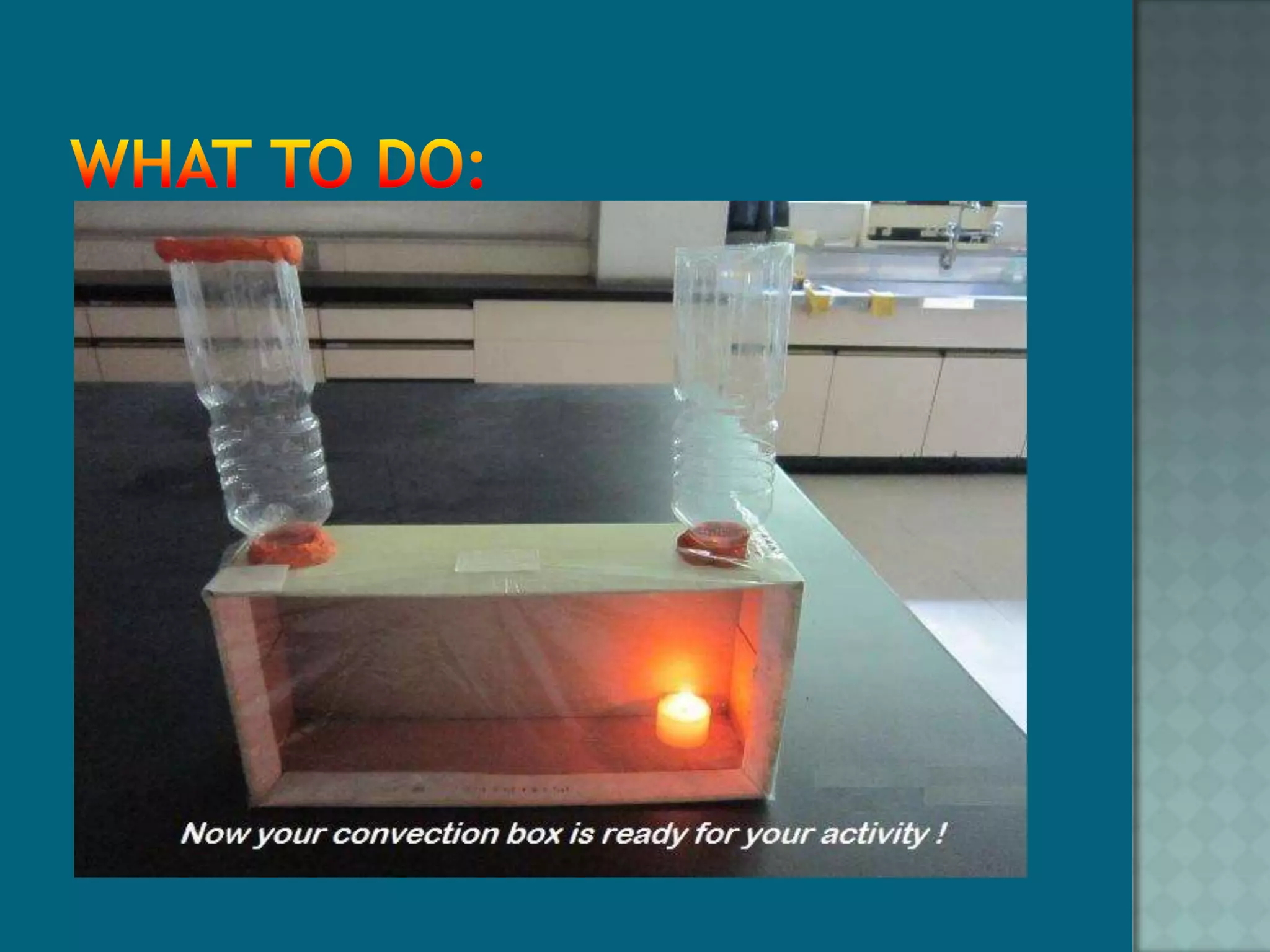 WHAT TO DO:

Now your convection box is ready for your activity !